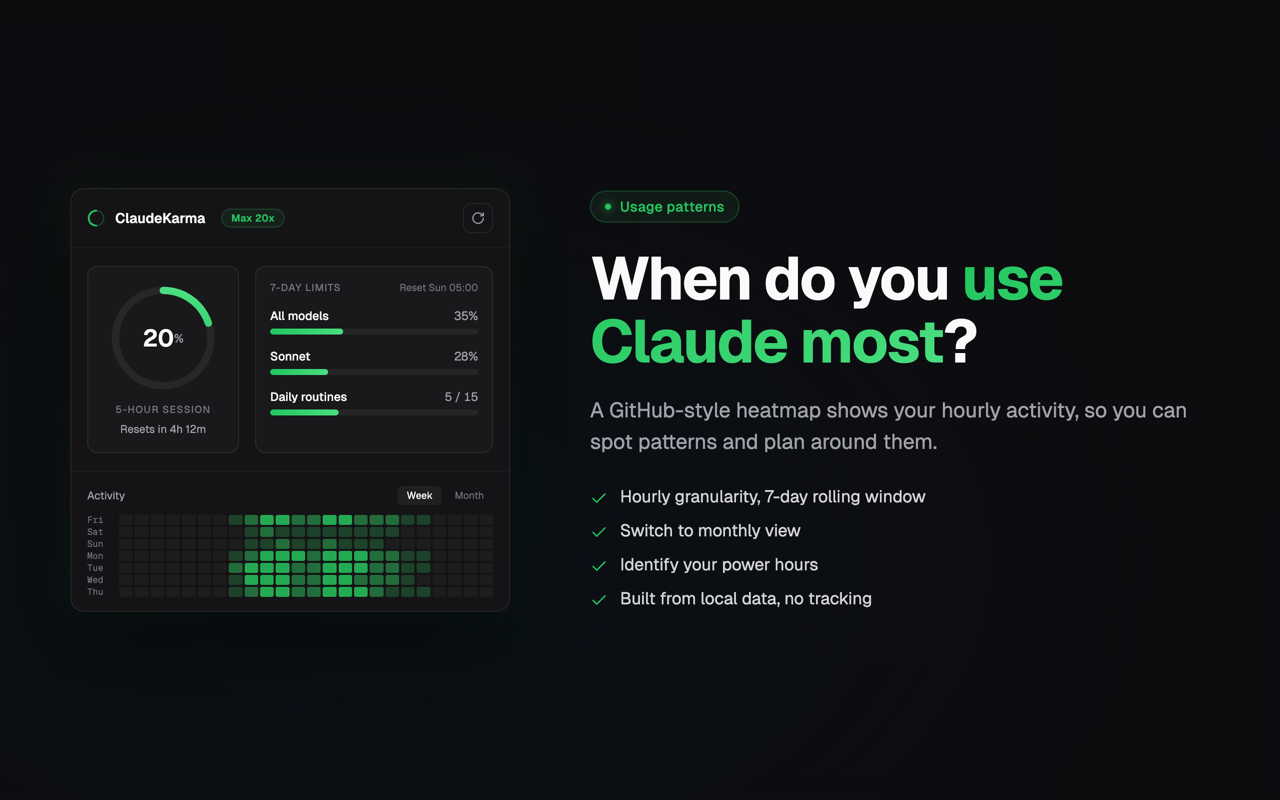 ClaudeKarma Max 20x

20%

5-HOUR SESSION

Resets in 4h 12m

7-DAY LIMITS Reset Sun 05:00

All models 35%

Sonnet 28%

Daily routines 5 / 15

Activity Week Month

Fri
Sat
Sun
Mon
Tue
Wed
Thu

Usage patterns

When do you use Claude most?

A GitHub-style heatmap shows your hourly activity, so you can spot patterns and plan around them.

Hourly granularity, 7-day rolling window

Switch to monthly view

Identify your power hours

Built from local data, no tracking